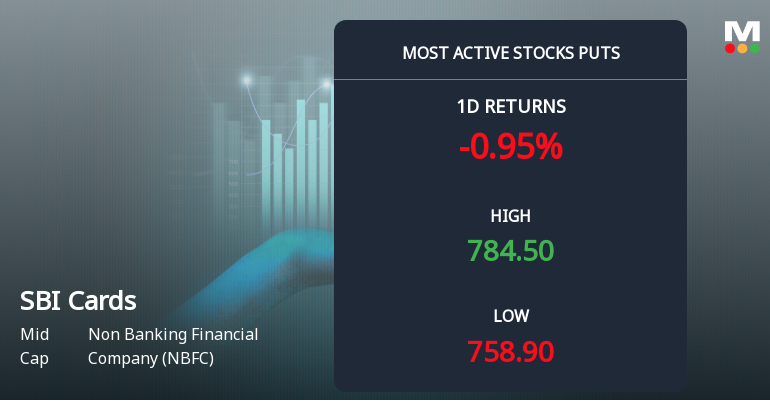 M

MOST ACTIVE STOCKS PUTS

1D RETURNS
-0.95%

HIGH
784.50

LOW
758.90

SBI Cards
Mid Cap
Non Banking Financial Company (NBFC)